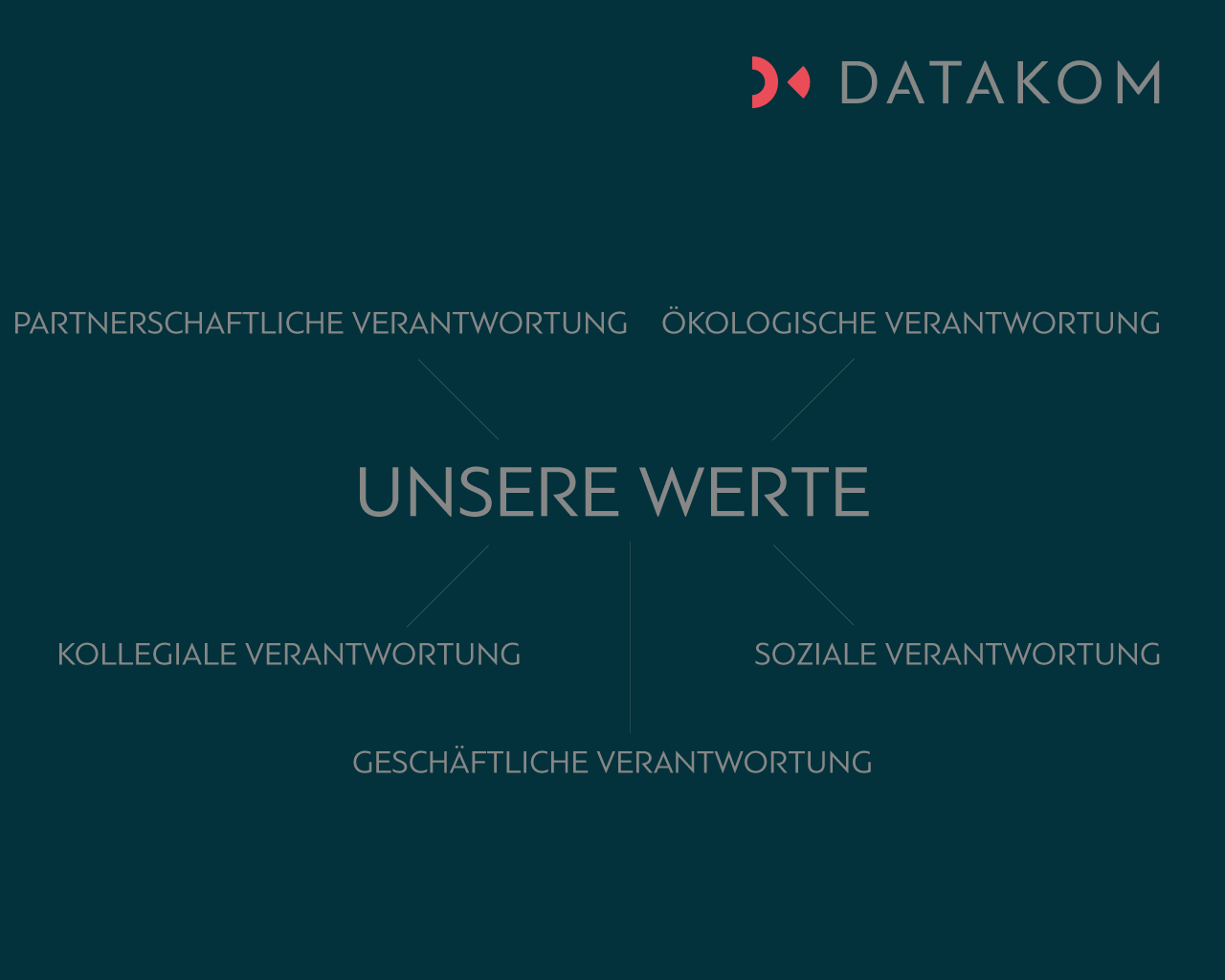 DATAKOM

PARTNERSCHAFTLICHE VERANTWORTUNG

ÖKOLOGISCHE VERANTWORTUNG

UNSERE WERTE

KOLLEGIALE VERANTWORTUNG

SOZIALE VERANTWORTUNG

GESCHÄFTLICHE VERANTWORTUNG